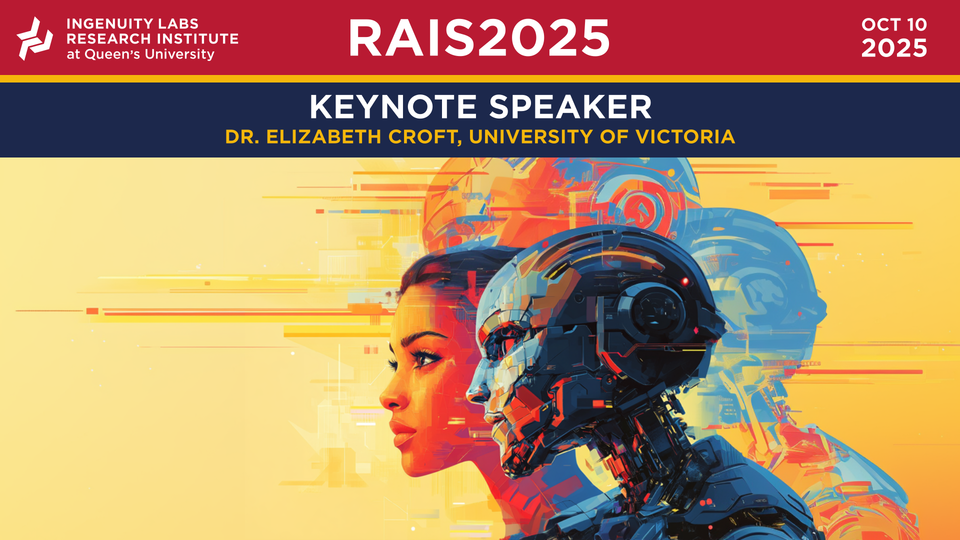 INGENUITY LABS
RESEARCH INSTITUTE
at Queen's University

RAIS2025

OCT 10
2025

KEYNOTE SPEAKER
DR. ELIZABETH CROFT, UNIVERSITY OF VICTORIA